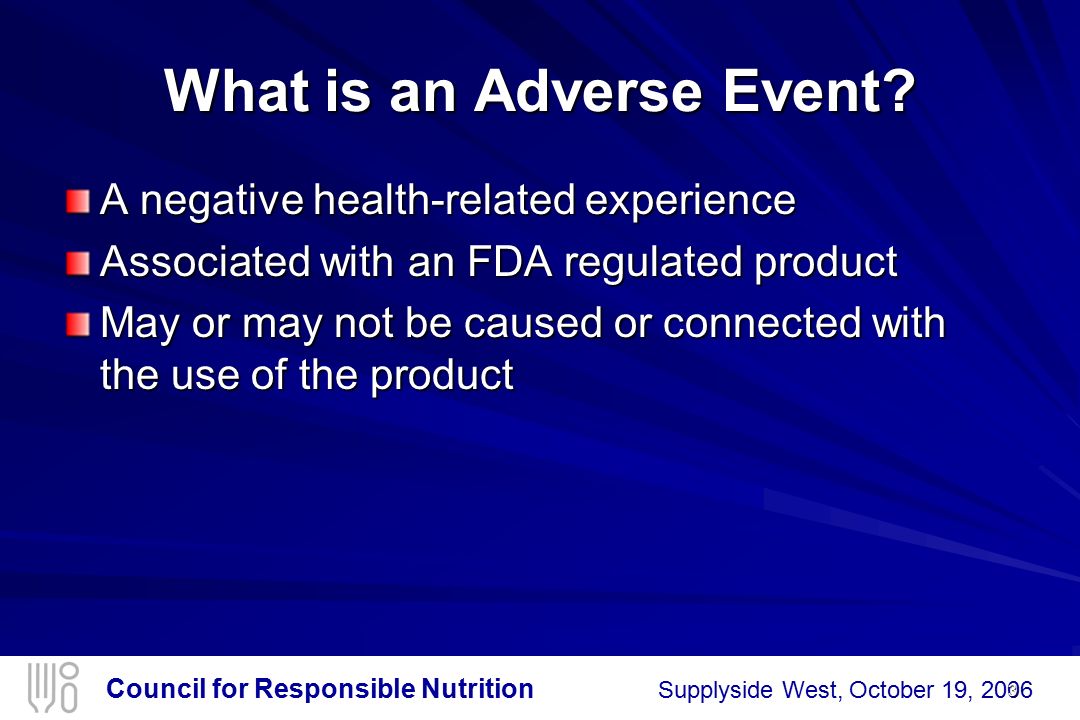 What is an Adverse Event?

A negative health-related experience

Associated with an FDA regulated product

May or may not be caused or connected with the use of the product

Council for Responsible Nutrition

Supplyside West, October 19, 2006